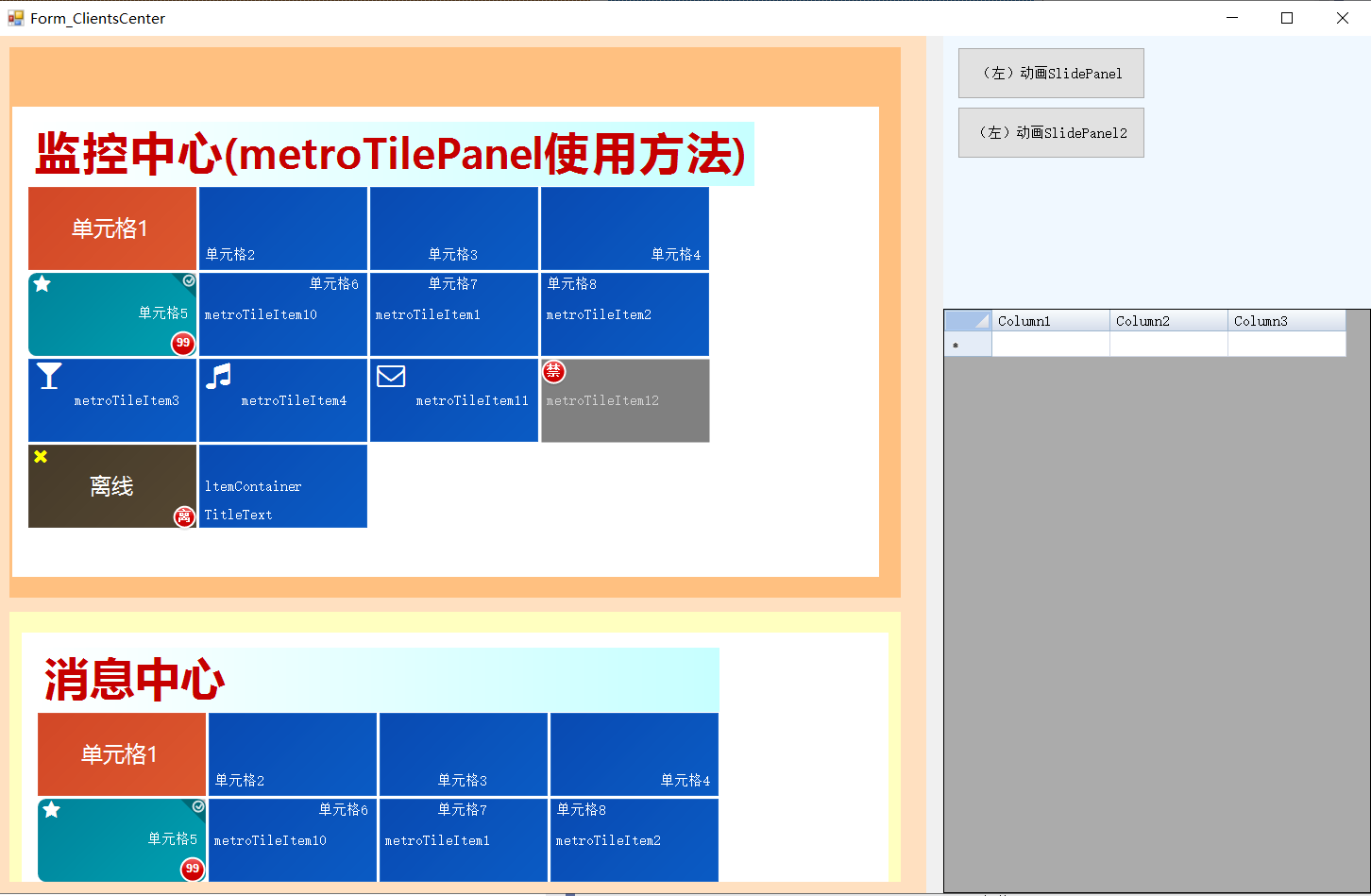 Form_ClientsCenter

监控中心(metroTilePanel使用方法)

单元格1

单元格2

单元格3

单元格4

单元格5

99

单元格6

metroTileItem10

单元格7

metroTileItem1

单元格8

metroTileItem2

metroTileItem3

metroTileItem4

metroTileItem11

禁

metroTileItem12

离线

离

ItemContainer

TitleText

消息中心

单元格1

单元格2

单元格3

单元格4

单元格5

99

单元格6

metroTileItem10

单元格7

metroTileItem1

单元格8

metroTileItem2

（左）动画SlidePanel

（左）动画SlidePanel2

| | Column1 | Column2 | Column3 |
|---|---|---|---|
| * | | | |